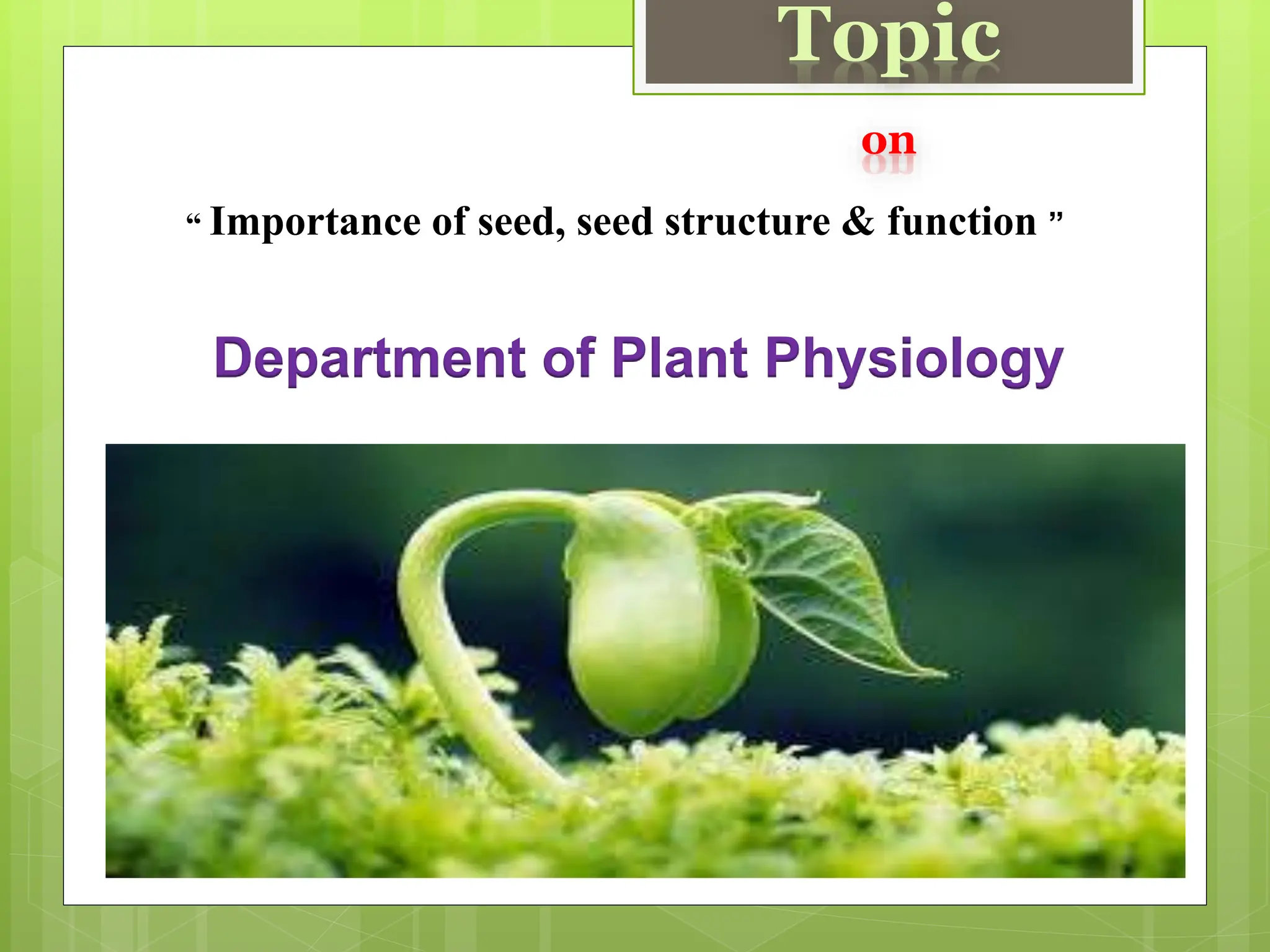 Topic

on

“ Importance of seed, seed structure & function ”

Department of Plant Physiology